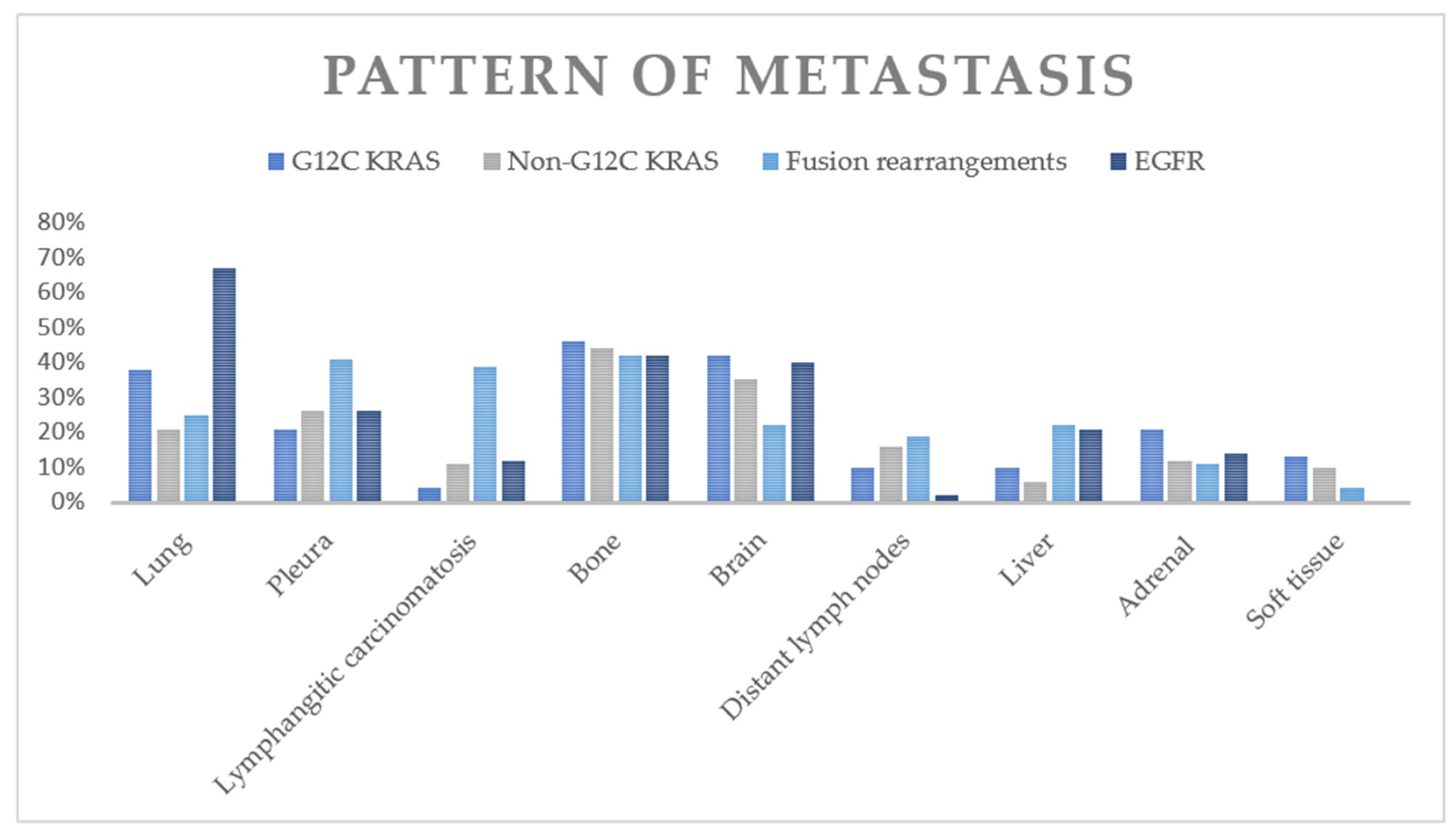 PATTERN OF METASTASIS

G12C KRAS Non-G12C KRAS Fusion rearrangements EGFR

80%
70%
60%
50%
40%
30%
20%
10%
0%

Lung
Pleura
Lymphangitic carcinomatosis
Bone
Brain
Distant lymph nodes
Liver
Adrenal
Soft tissue